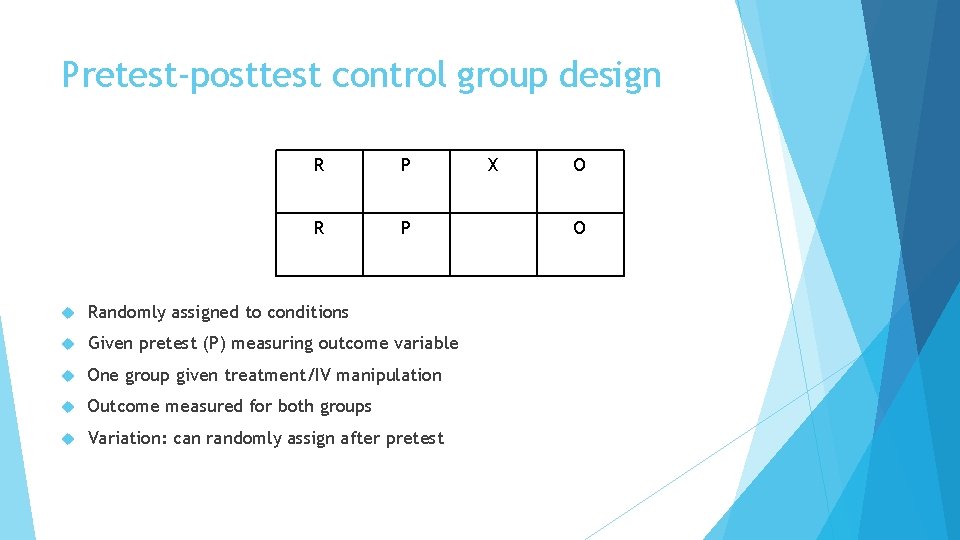 Pretest-posttest control group design

| R | P | X | O |
|---|---|---|---|
| R | P |   | O |

Randomly assigned to conditions

Given pretest (P) measuring outcome variable

One group given treatment/IV manipulation

Outcome measured for both groups

Variation: can randomly assign after pretest